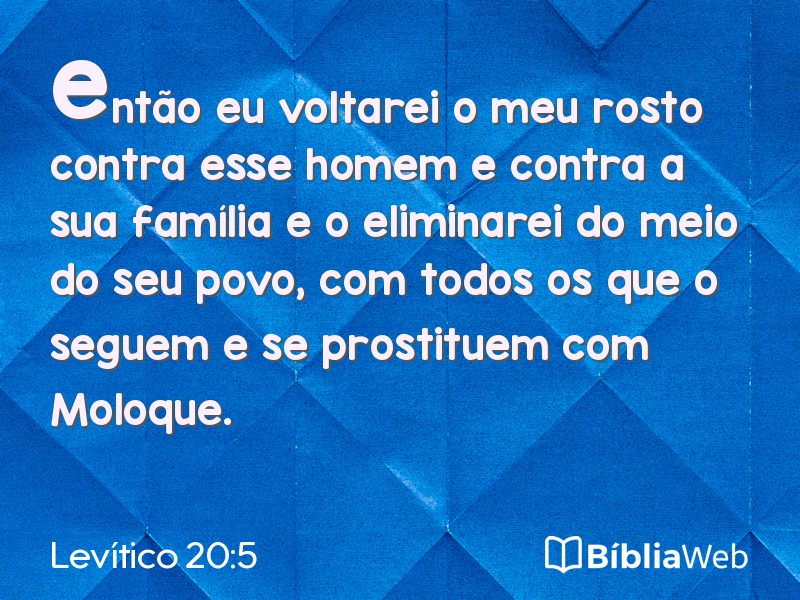 então eu voltarei o meu rosto contra esse homem e contra a sua família e o eliminarei do meio do seu povo, com todos os que o seguem e se prostituem com Moloque.

Levítico 20:5

BíbliaWeb